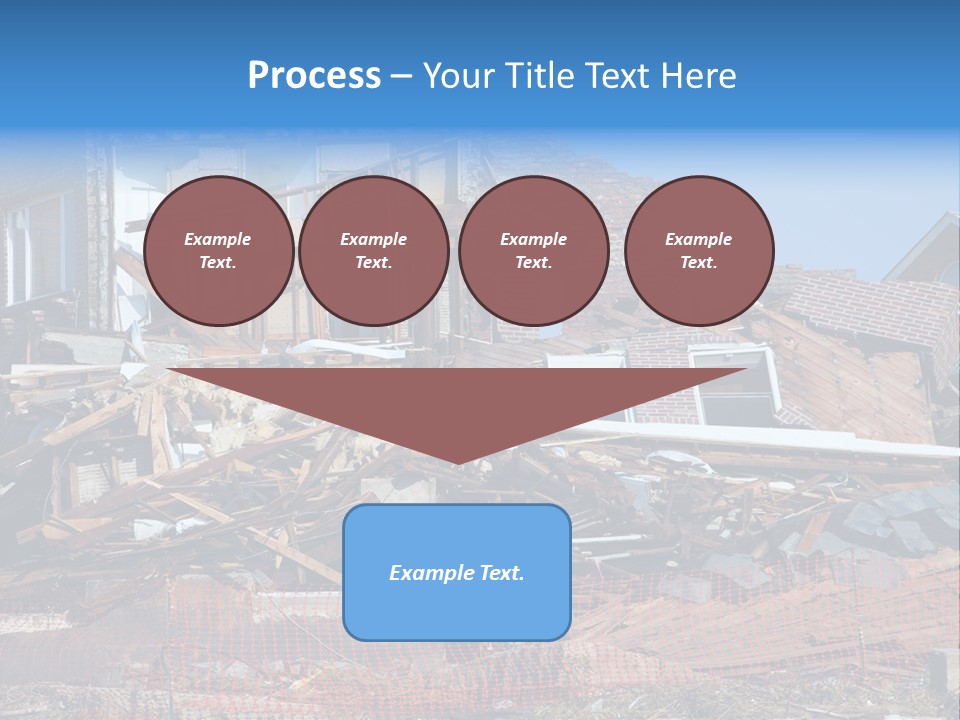 Process – Your Title Text Here

Example Text.

Example Text.

Example Text.

Example Text.

Example Text.